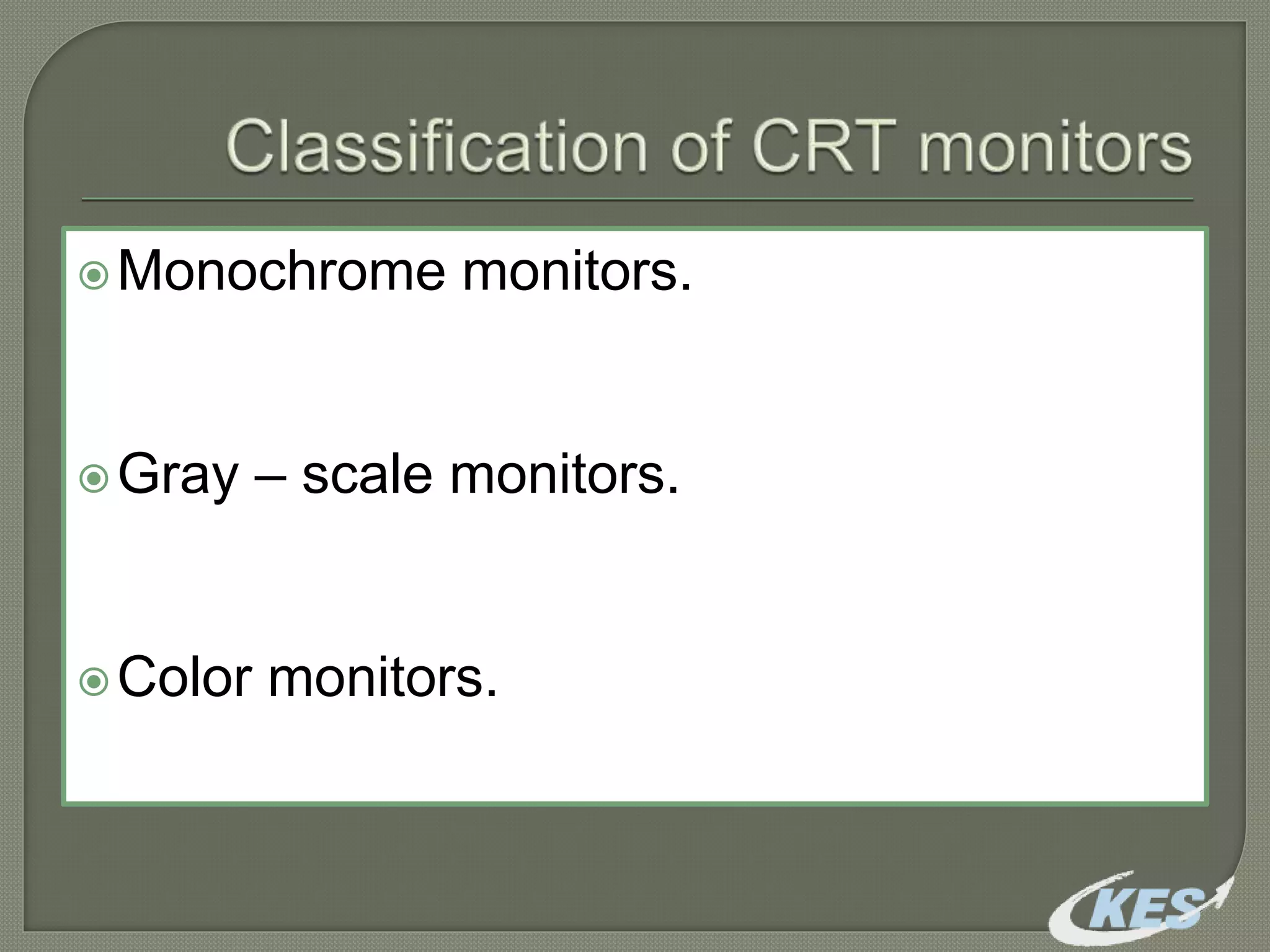 Classification of CRT monitors

Monochrome monitors.

Gray – scale monitors.

Color monitors.

KES